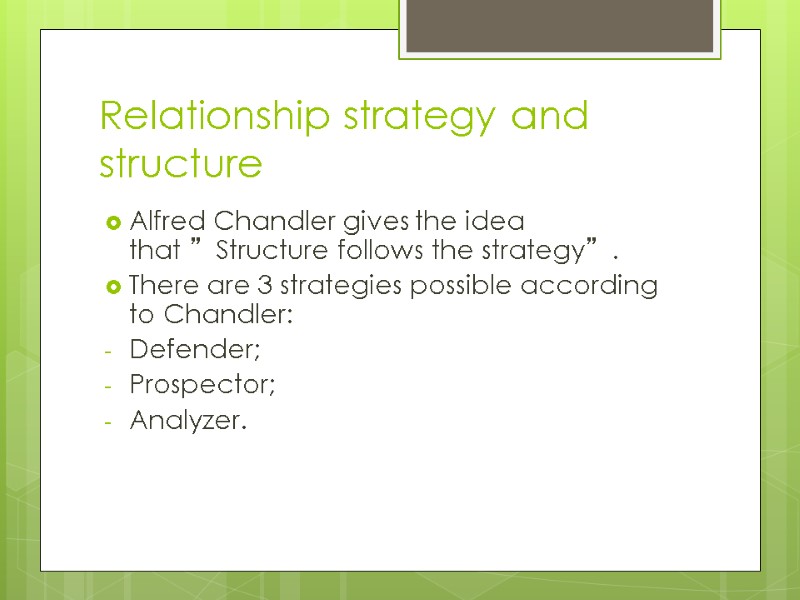 Relationship strategy and structure

Alfred Chandler gives the idea that ” Structure follows the strategy” .

There are 3 strategies possible according to Chandler:

- Defender;
- Prospector;
- Analyzer.